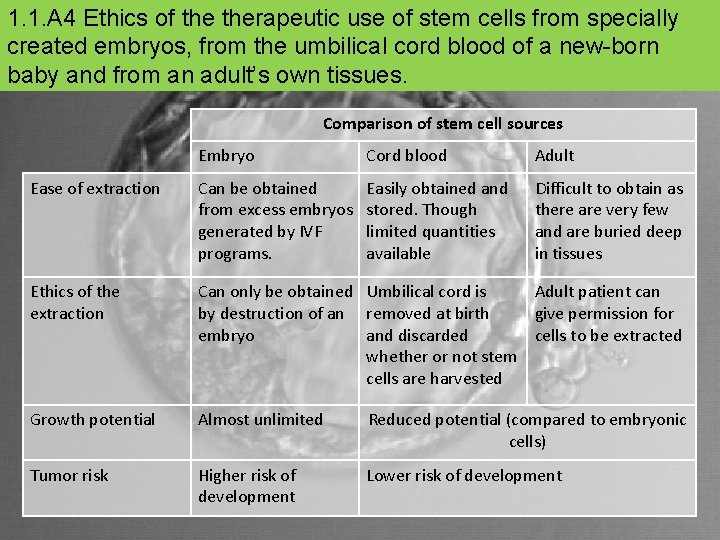 1.1.A4 Ethics of the therapeutic use of stem cells from specially created embryos, from the umbilical cord blood of a new-born baby and from an adult's own tissues.

| | Comparison of stem cell sources | | |
|---|---|---|---|
| | Embryo | Cord blood | Adult |
| Ease of extraction | Can be obtained from excess embryos generated by IVF programs. | Easily obtained and stored. Though limited quantities available | Difficult to obtain as there are very few and are buried deep in tissues |
| Ethics of the extraction | Can only be obtained by destruction of an embryo | Umbilical cord is removed at birth and discarded whether or not stem cells are harvested | Adult patient can give permission for cells to be extracted |
| Growth potential | Almost unlimited | Reduced potential (compared to embryonic cells) | |
| Tumor risk | Higher risk of development | Lower risk of development | |